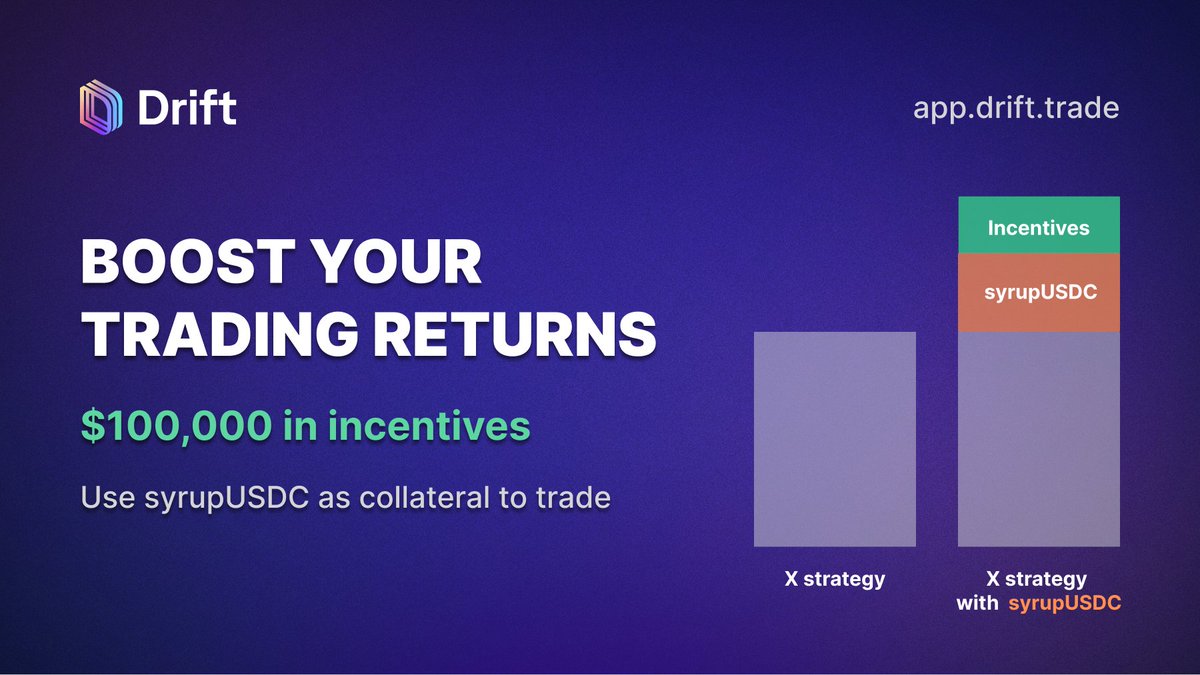 Drift

app.drift.trade

BOOST YOUR TRADING RETURNS

$100,000 in incentives

Use syrupUSDC as collateral to trade

Incentives

syrupUSDC

X strategy

X strategy with syrupUSDC